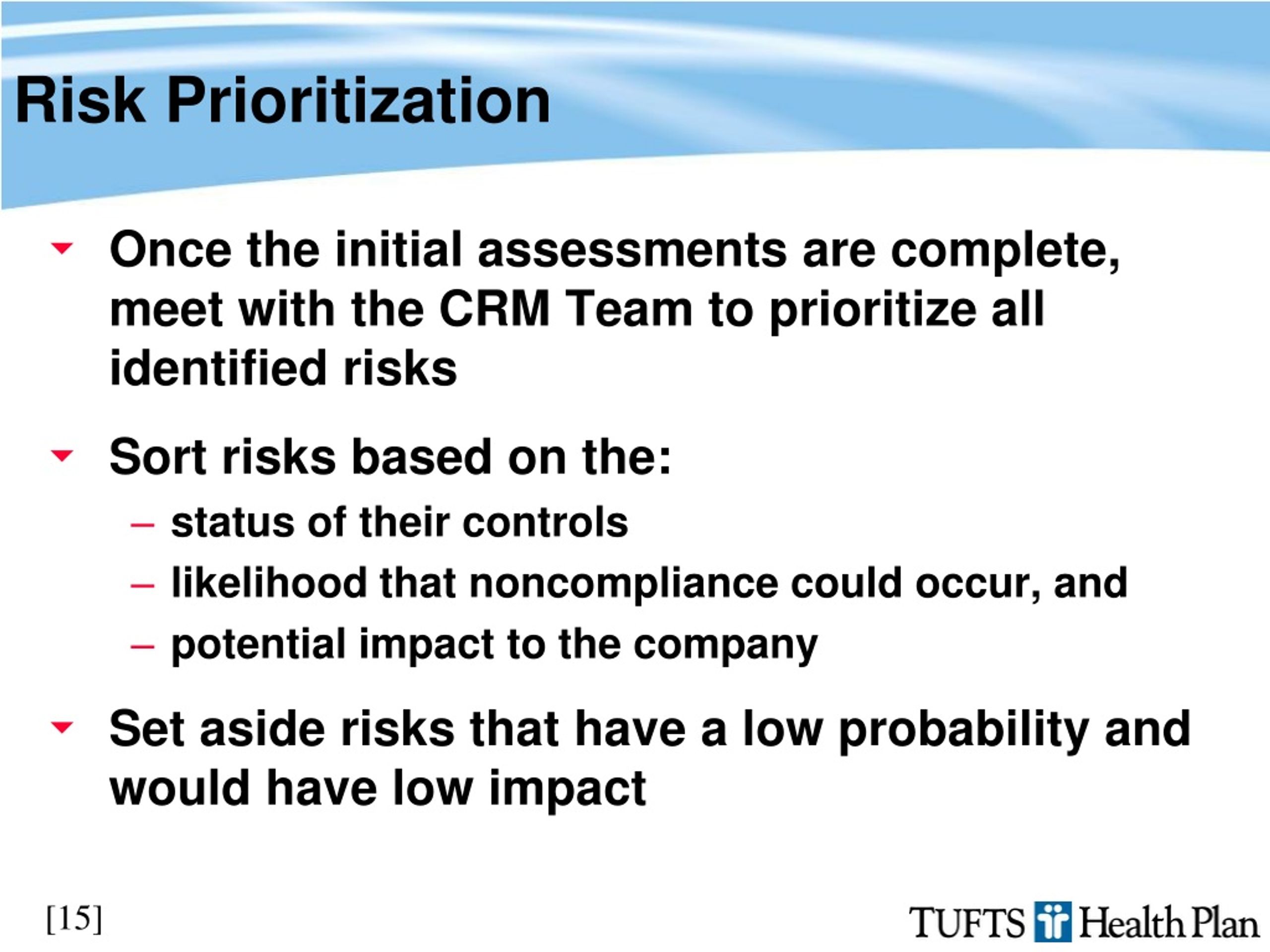 Risk Prioritization

Once the initial assessments are complete, meet with the CRM Team to prioritize all identified risks

Sort risks based on the:
– status of their controls
– likelihood that noncompliance could occur, and
– potential impact to the company

Set aside risks that have a low probability and would have low impact

[15]

TUFTS Health Plan